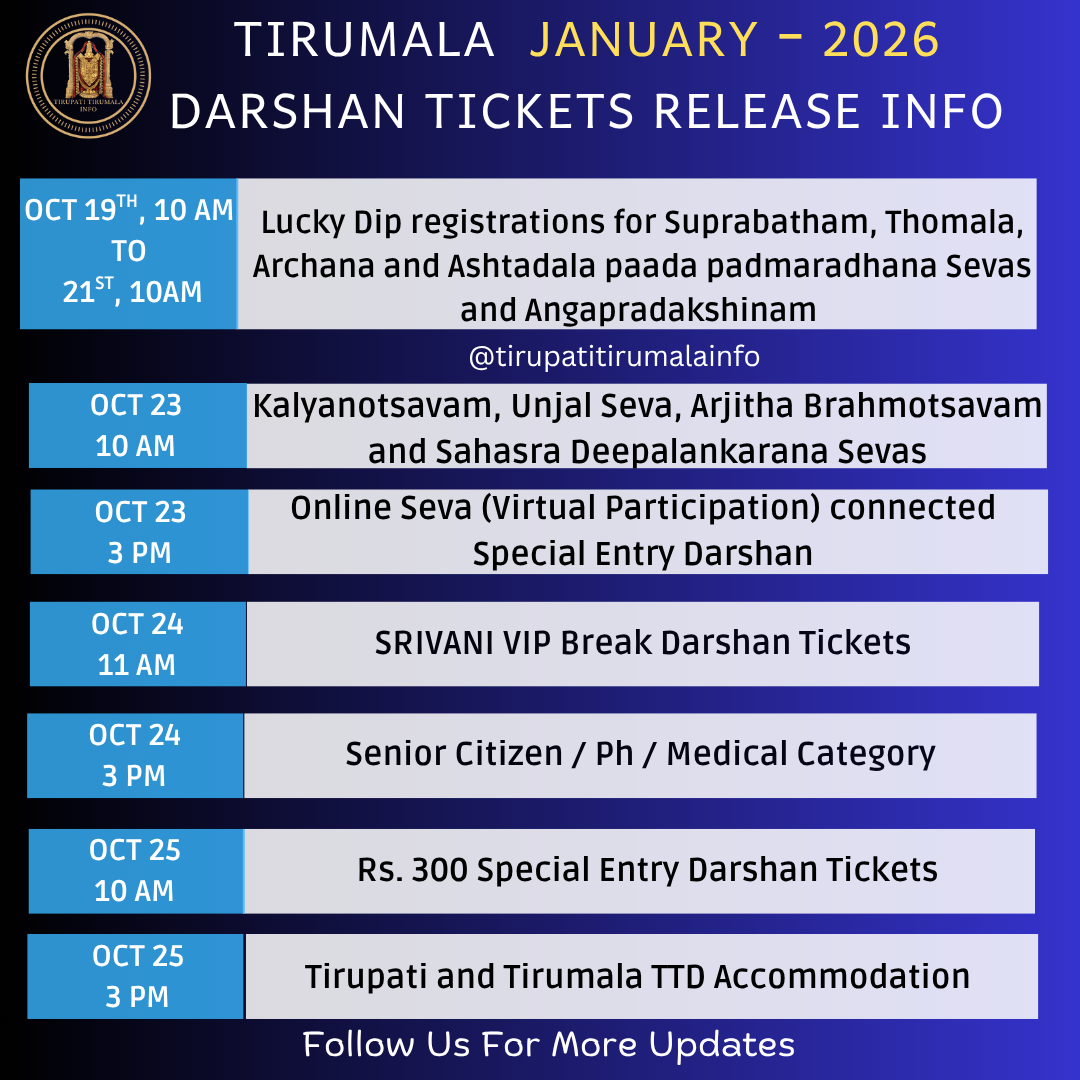 TIRUPATI TIRUMALA INFO

TIRUMALA JANUARY - 2026
DARSHAN TICKETS RELEASE INFO

| | |
|---|---|
| OCT 19$^{TH}$, 10 AM TO 21$^{ST}$, 10AM | Lucky Dip registrations for Suprabatham, Thomala, Archana and Ashtadala paada padmaradhana Sevas and Angapradakshinam |

@tirupatitirumalainfo

| | |
|---|---|
| OCT 23 10 AM | Kalyanotsavam, Unjal Seva, Arjitha Brahmotsavam and Sahasra Deepalankarana Sevas |
| OCT 23 3 PM | Online Seva (Virtual Participation) connected Special Entry Darshan |
| OCT 24 11 AM | SRIVANI VIP Break Darshan Tickets |
| OCT 24 3 PM | Senior Citizen / Ph / Medical Category |
| OCT 25 10 AM | Rs. 300 Special Entry Darshan Tickets |
| OCT 25 3 PM | Tirupati and Tirumala TTD Accommodation |

Follow Us For More Updates